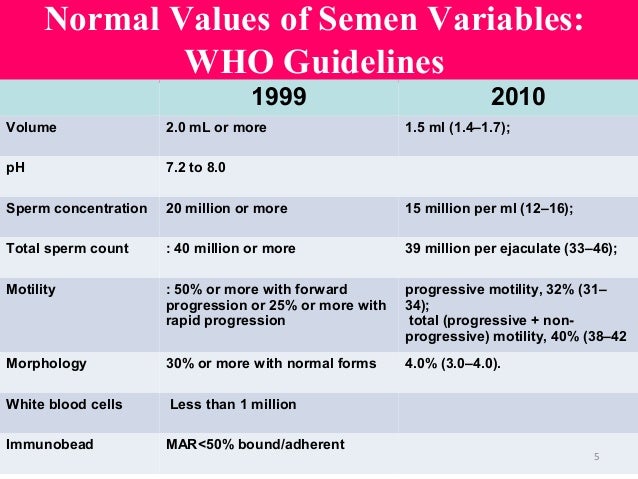 Normal Values of Semen Variables: WHO Guidelines

| | 1999 | 2010 |
|---|---|---|
| Volume | 2.0 mL or more | 1.5 ml (1.4–1.7); |
| pH | 7.2 to 8.0 | |
| Sperm concentration | 20 million or more | 15 million per ml (12–16); |
| Total sperm count | : 40 million or more | 39 million per ejaculate (33–46); |
| Motility | : 50% or more with forward progression or 25% or more with rapid progression | progressive motility, 32% (31–34); total (progressive + non-progressive) motility, 40% (38–42 |
| Morphology | 30% or more with normal forms | 4.0% (3.0–4.0). |
| White blood cells | Less than 1 million | |
| Immunobead | MAR<50% bound/adherent | |

5